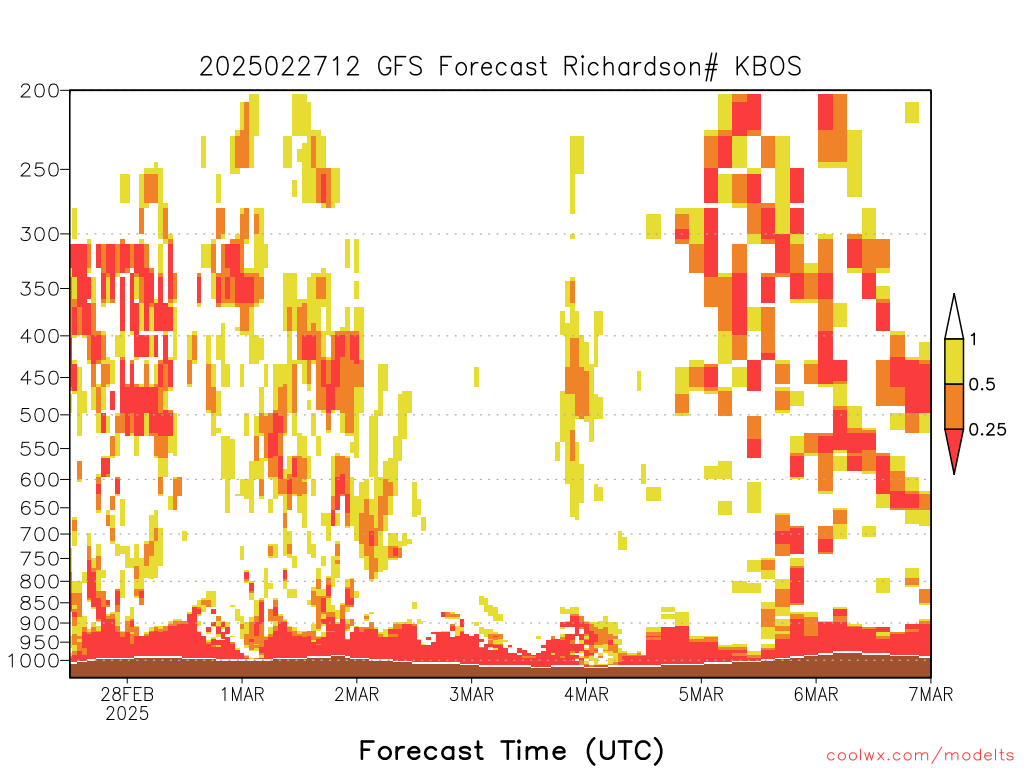 2025022712 GFS Forecast Richardson# KBOS

200
250
300
350
400
450
500
550
600
650
700
750
800
850
900
950
1000

1
0.5
0.25

28FEB
2025
1MAR
2MAR
3MAR
4MAR
5MAR
6MAR
7MAR

Forecast Time (UTC)

coolwx.com/modelts